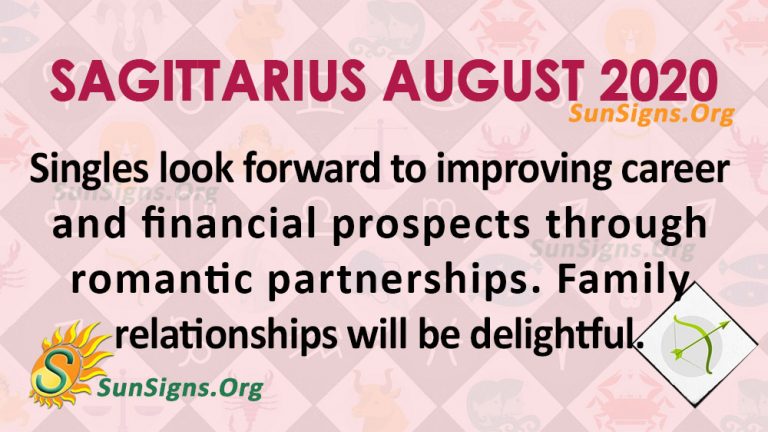 SAGITTARIUS AUGUST 2020
SunSigns.Org

Singles look forward to improving career and financial prospects through romantic partnerships. Family relationships will be delightful.

SunSigns.Org
SunSigns.Org

S
SunSigns.Org